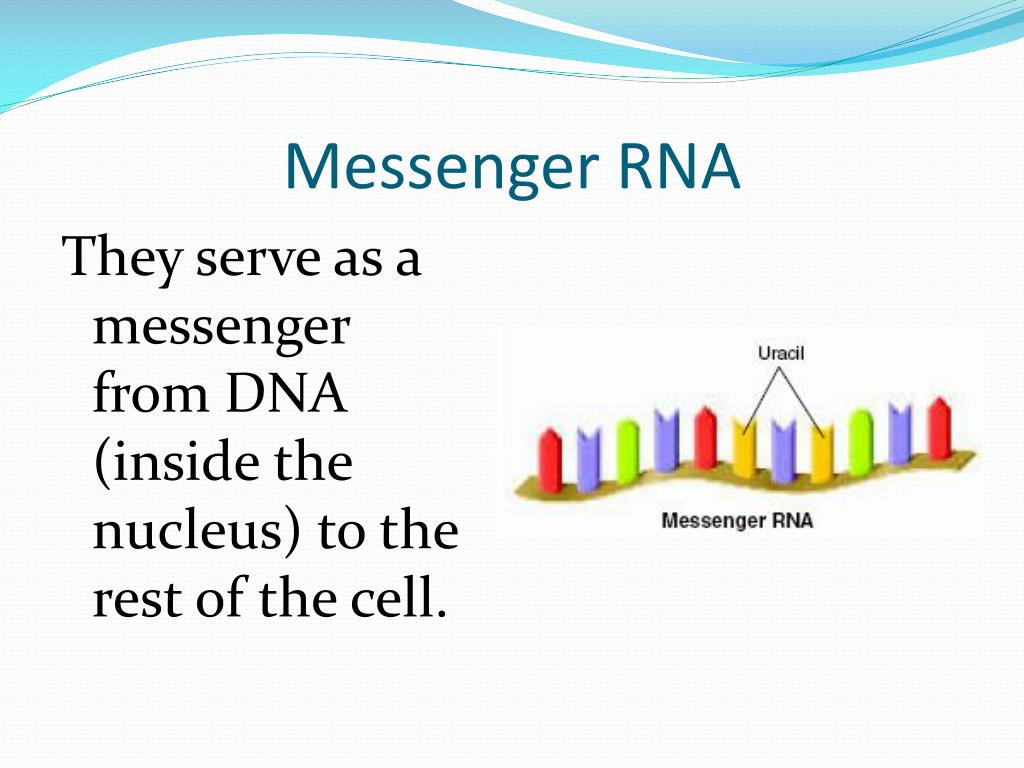 Messenger RNA

They serve as a messenger from DNA (inside the nucleus) to the rest of the cell.

Uracil

Messenger RNA